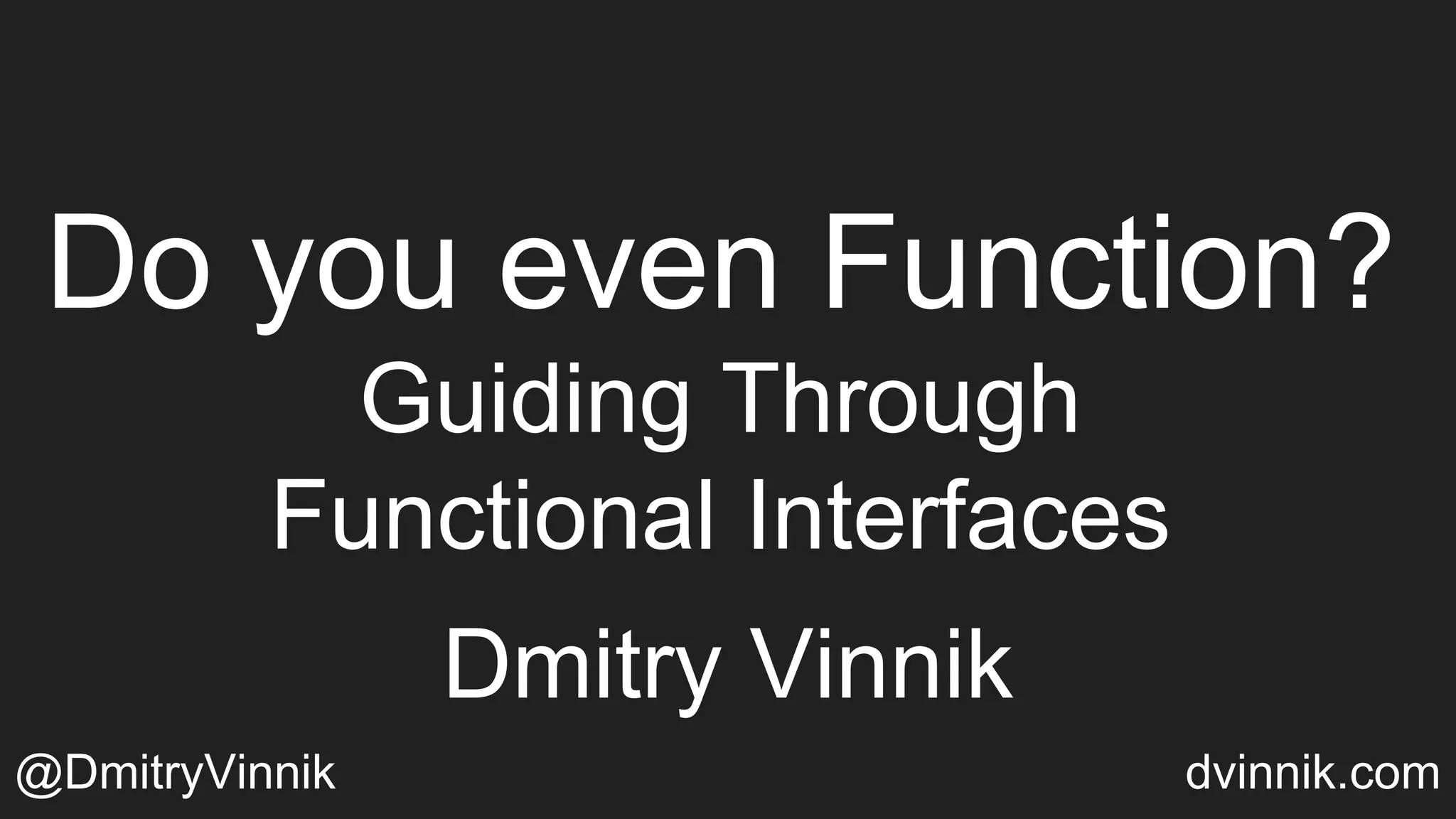 Do you even Function?

Guiding Through Functional Interfaces

Dmitry Vinnik

@DmitryVinnik

dvinnik.com